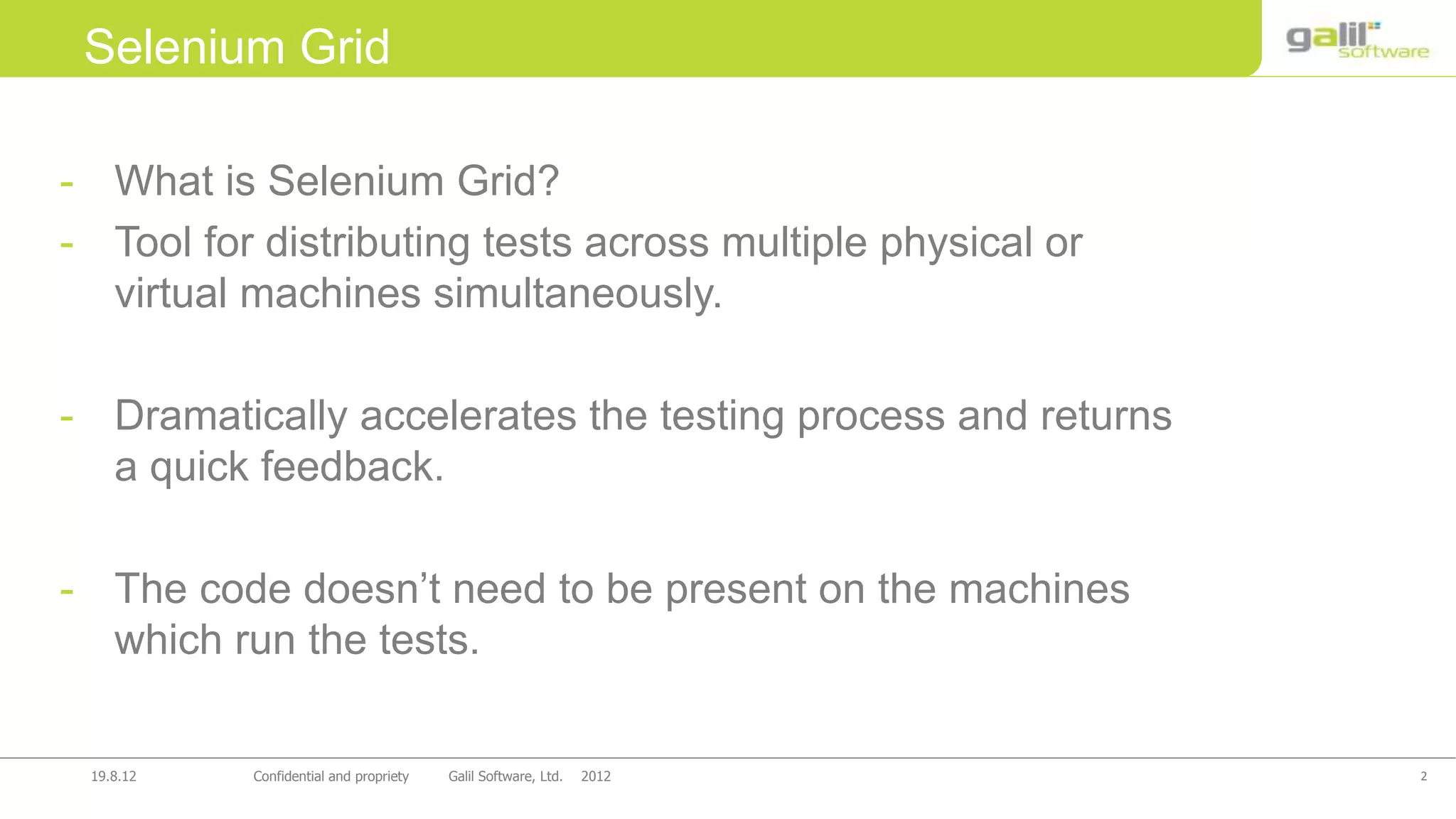 Selenium Grid

galil software

- What is Selenium Grid?
- Tool for distributing tests across multiple physical or virtual machines simultaneously.

- Dramatically accelerates the testing process and returns a quick feedback.

- The code doesn’t need to be present on the machines which run the tests.

19.8.12 Confidential and propriety Galil Software, Ltd. 2012 2